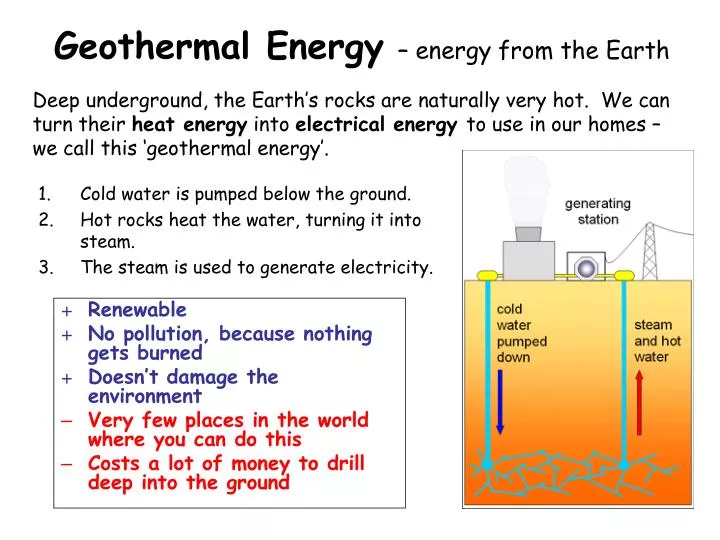 Geothermal Energy – energy from the Earth

Deep underground, the Earth's rocks are naturally very hot. We can turn their heat energy into electrical energy to use in our homes – we call this 'geothermal energy'.

1. Cold water is pumped below the ground.
2. Hot rocks heat the water, turning it into steam.
3. The steam is used to generate electricity.

+ Renewable
+ No pollution, because nothing gets burned
+ Doesn't damage the environment
– Very few places in the world where you can do this
– Costs a lot of money to drill deep into the ground

generating station

cold water pumped down

steam and hot water